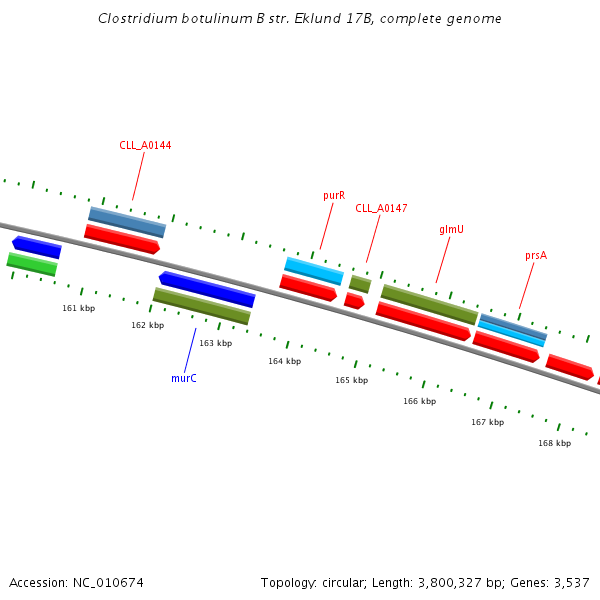 Clostridium botulinum B str. Eklund 17B, complete genome

CLL_A0144

purR

CLL_A0147

glmU

prsA

161 kbp

162 kbp

163 kbp

164 kbp

165 kbp

166 kbp

167 kbp

168 kbp

murC

Accession: NC_010674

Topology: circular; Length: 3,800,327 bp; Genes: 3,537